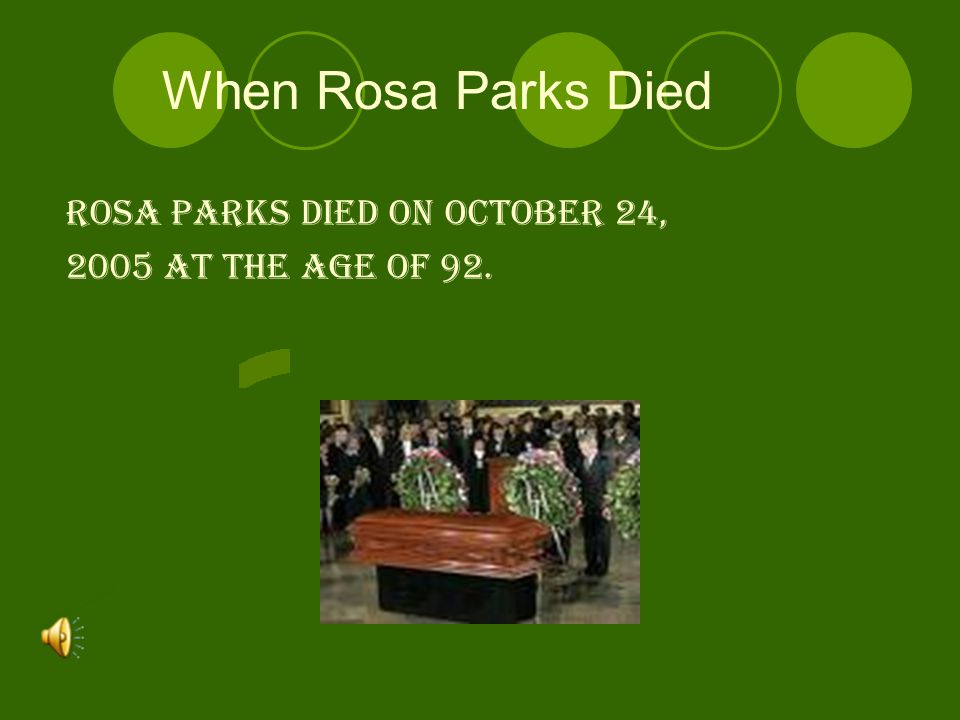 When Rosa Parks Died

ROSA PARKS DIED ON OCTOBER 24, 2005 AT THE AGE OF 92.